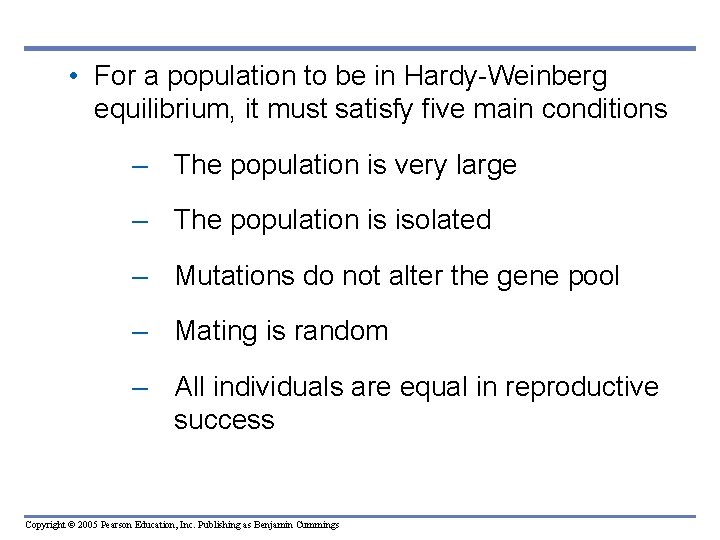 • For a population to be in Hardy-Weinberg equilibrium, it must satisfy five main conditions

– The population is very large

– The population is isolated

– Mutations do not alter the gene pool

– Mating is random

– All individuals are equal in reproductive success

Copyright © 2005 Pearson Education, Inc. Publishing as Benjamin Cummings